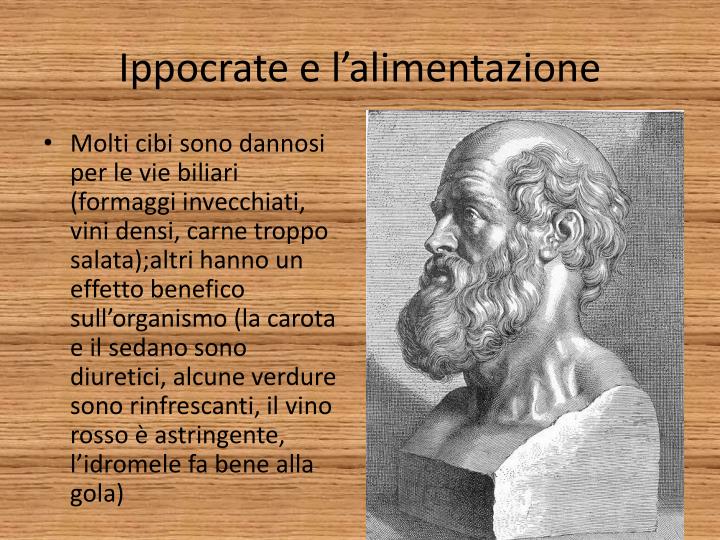 Ippocrate e l’alimentazione

• Molti cibi sono dannosi per le vie biliari (formaggi invecchiati, vini densi, carne troppo salata);altri hanno un effetto benefico sull’organismo (la carota e il sedano sono diuretici, alcune verdure sono rinfrescanti, il vino rosso è astringente, l’idromele fa bene alla gola)